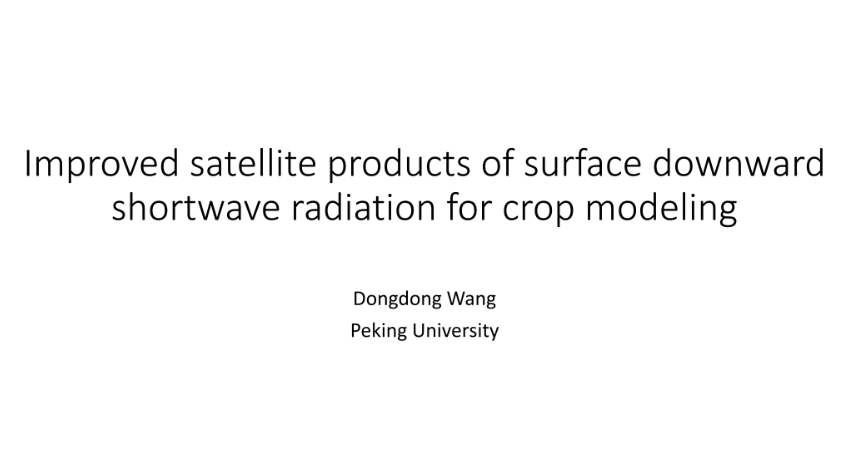 Improved satellite products of surface downward shortwave radiation for crop modeling

Dongdong Wang
Peking University